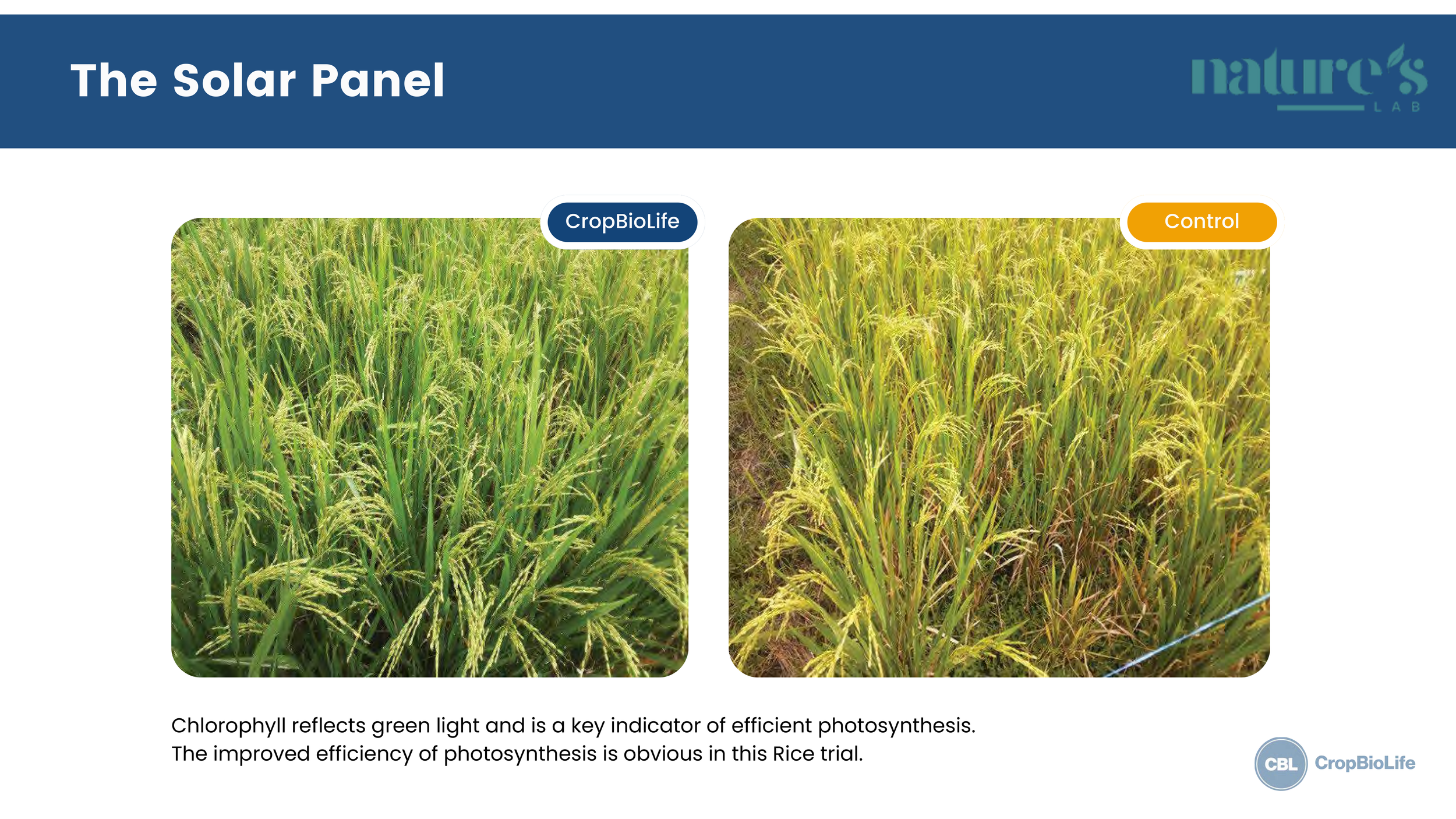 The Solar Panel

nature's LAB

CropBioLife

Control

Chlorophyll reflects green light and is a key indicator of efficient photosynthesis.
The improved efficiency of photosynthesis is obvious in this Rice trial.

CBL CropBioLife